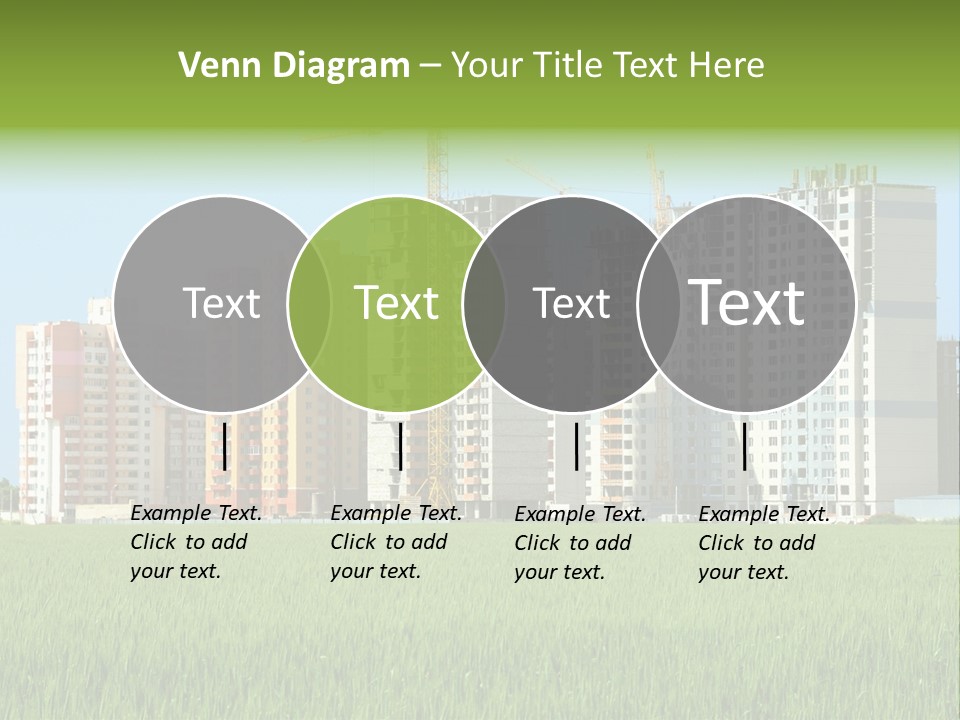 Venn Diagram – Your Title Text Here

Text

Text

Text

Text

Example Text. Click to add your text.

Example Text. Click to add your text.

Example Text. Click to add your text.

Example Text. Click to add your text.